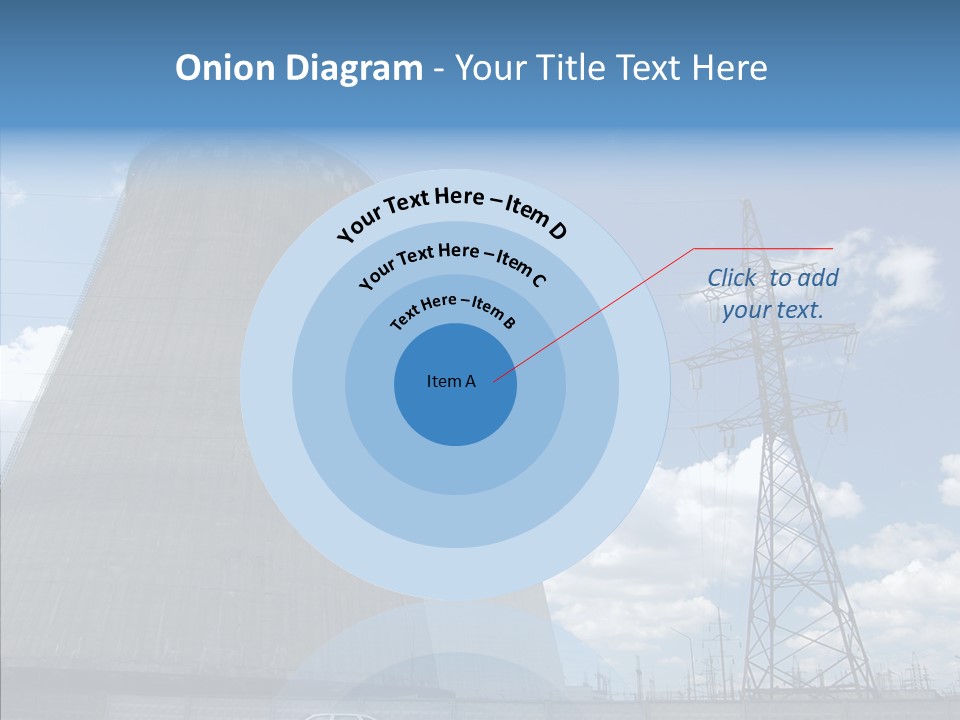 Onion Diagram - Your Title Text Here

Your Text Here – Item D

Your Text Here – Item C

Text Here – Item B

Item A

Click to add your text.